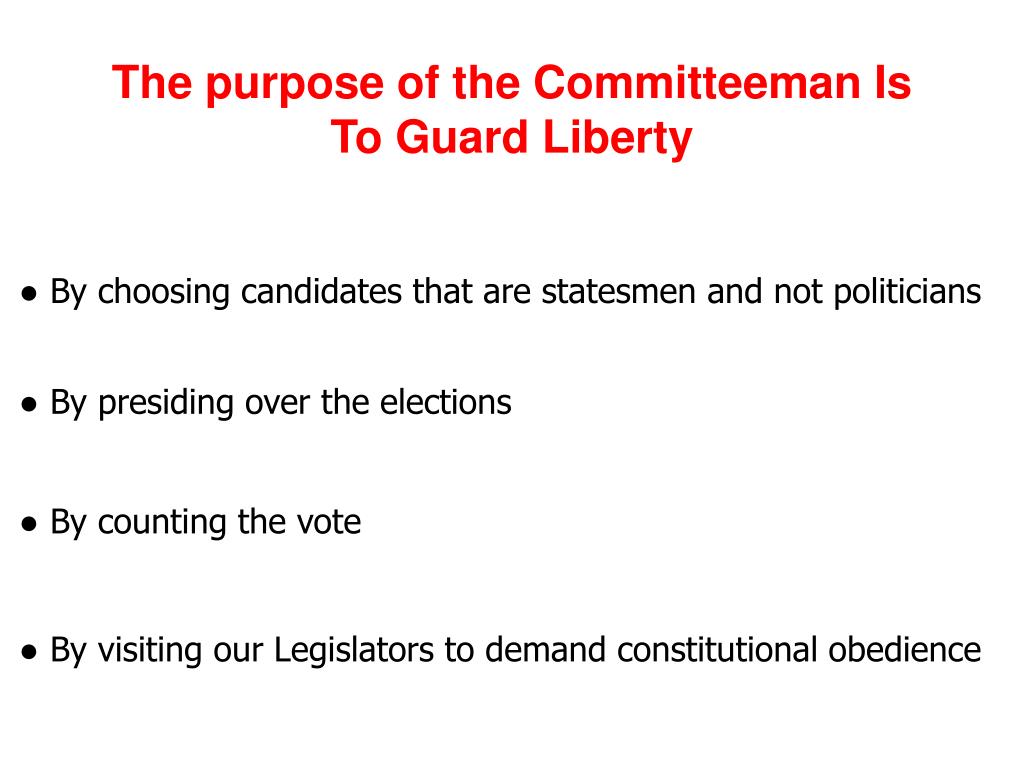 The purpose of the Committeeman Is
To Guard Liberty

● By choosing candidates that are statesmen and not politicians

● By presiding over the elections

● By counting the vote

● By visiting our Legislators to demand constitutional obedience